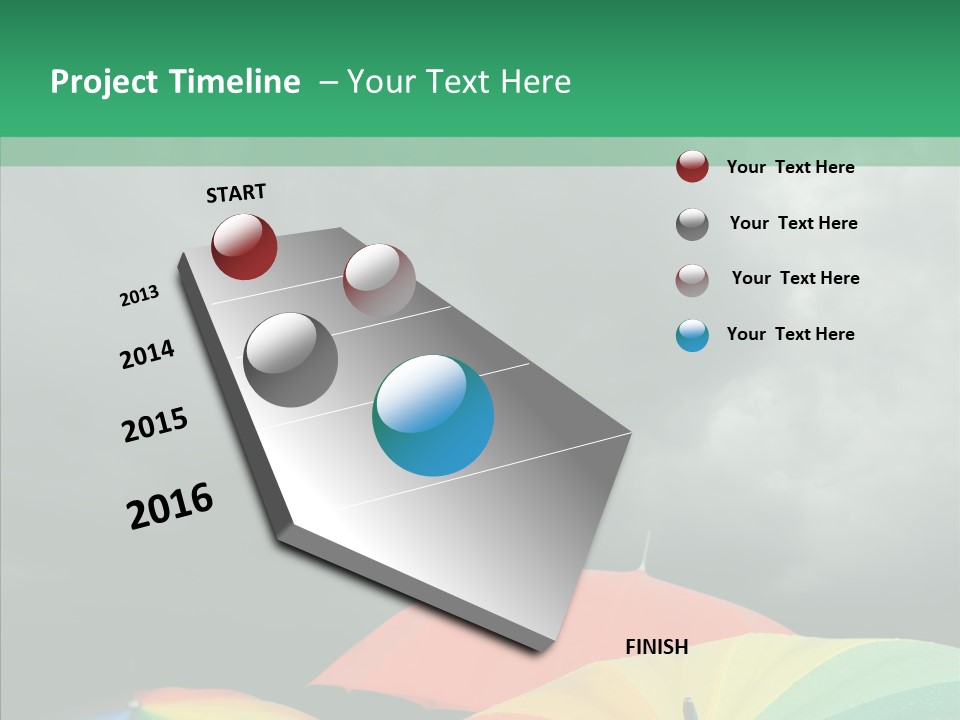 Project Timeline – Your Text Here

START

2013

2014

2015

2016

FINISH

Your Text Here

Your Text Here

Your Text Here

Your Text Here